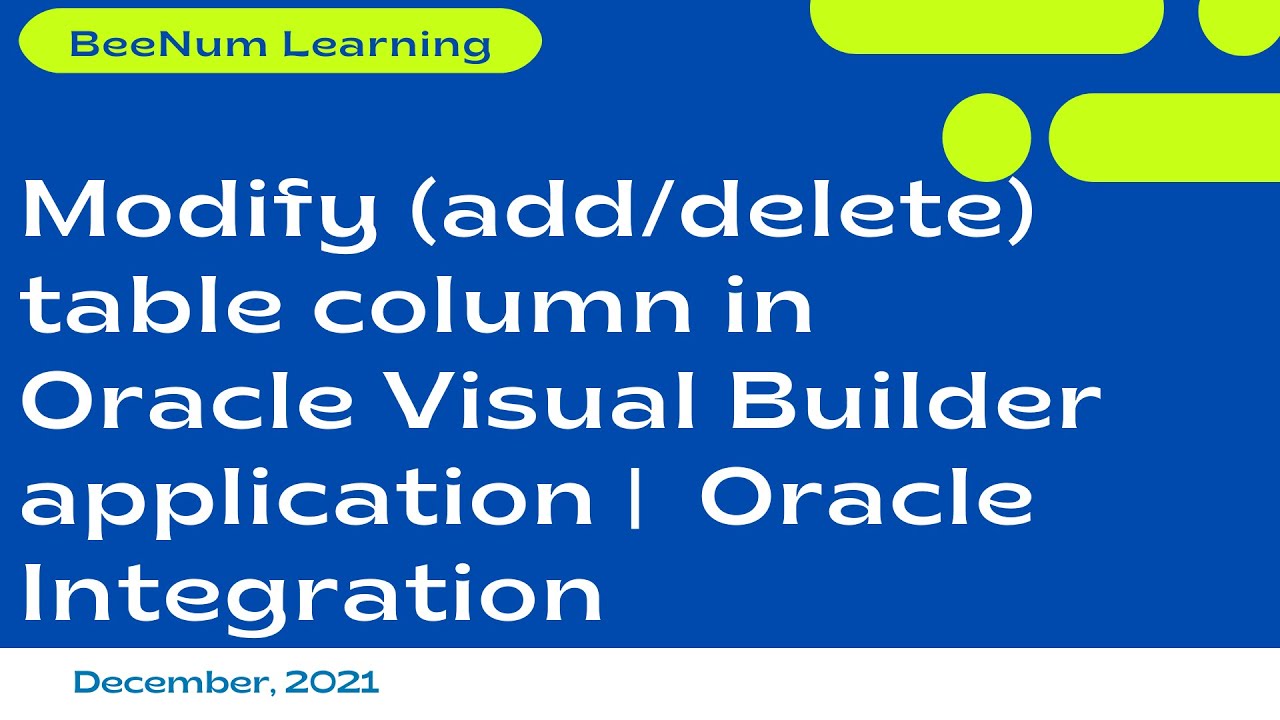 BeeNum Learning

Modify (add/delete) table column in Oracle Visual Builder application | Oracle Integration

December, 2021